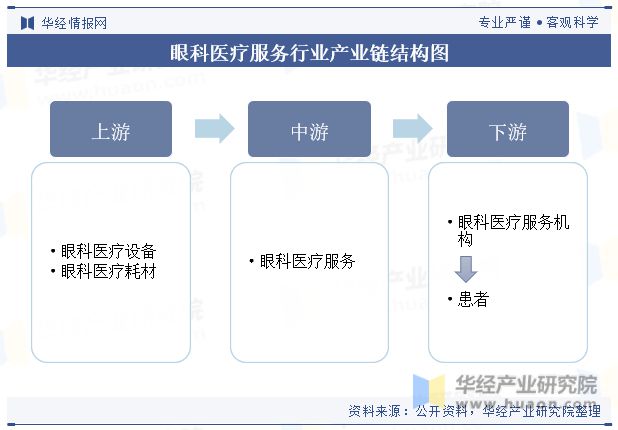 华经情报网

专业严谨 • 客观科学

眼科医疗服务行业产业链结构图

上游

中游

下游

• 眼科医疗设备
• 眼科医疗耗材

• 眼科医疗服务

• 眼科医疗服务机构

• 患者

华经产业研究院
www.huaon.com

资料来源：公开资料，华经产业研究院整理